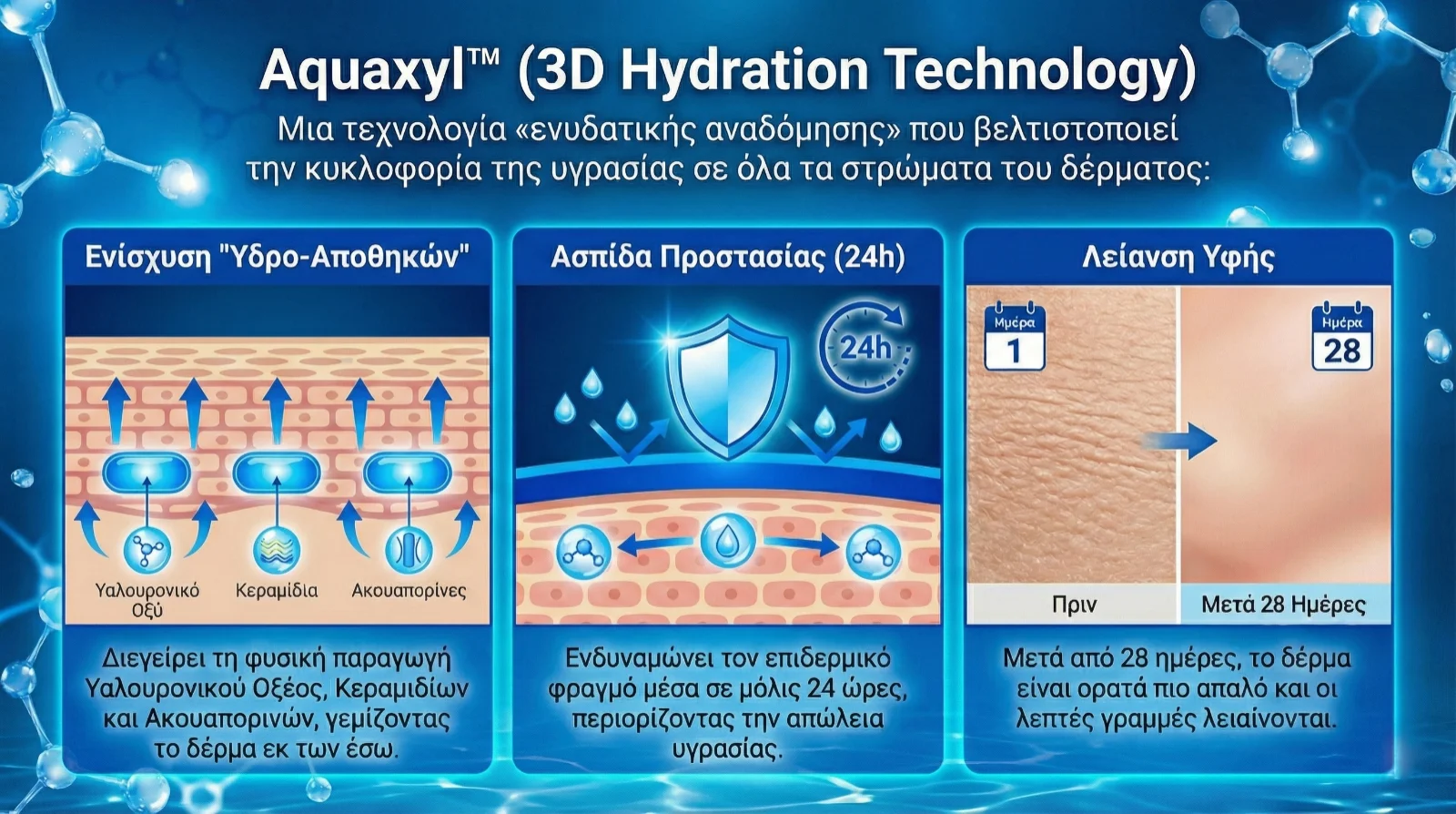 Aquaxyl™ (3D Hydration Technology)
Μια τεχνολογία «ενυδατικής αναδόμησης» που βελτιστοποιεί την κυκλοφορία της υγρασίας σε όλα τα στρώματα του δέρματος:

Ενίσχυση "Υδρο-Αποθηκών"

Υαλουρονικό Οξύ
Κεραμίδια
Ακουαπορίνες

Διεγείρει τη φυσική παραγωγή Υαλουρονικού Οξέος, Κεραμιδίων και Ακουαπορινών, γεμίζοντας το δέρμα εκ των έσω.

Ασπίδα Προστασίας (24h)

24h

Ενδυναμώνει τον επιδερμικό φραγμό μέσα σε μόλις 24 ώρες, περιορίζοντας την απώλεια υγρασίας.

Λείανση Υφής

Μμέρα
1
Ημέρα
28

Πριν
Μετά 28 Ημέρες

Μετά από 28 ημέρες, το δέρμα είναι ορατά πιο απαλό και οι λεπτές γραμμές λειαίνονται.